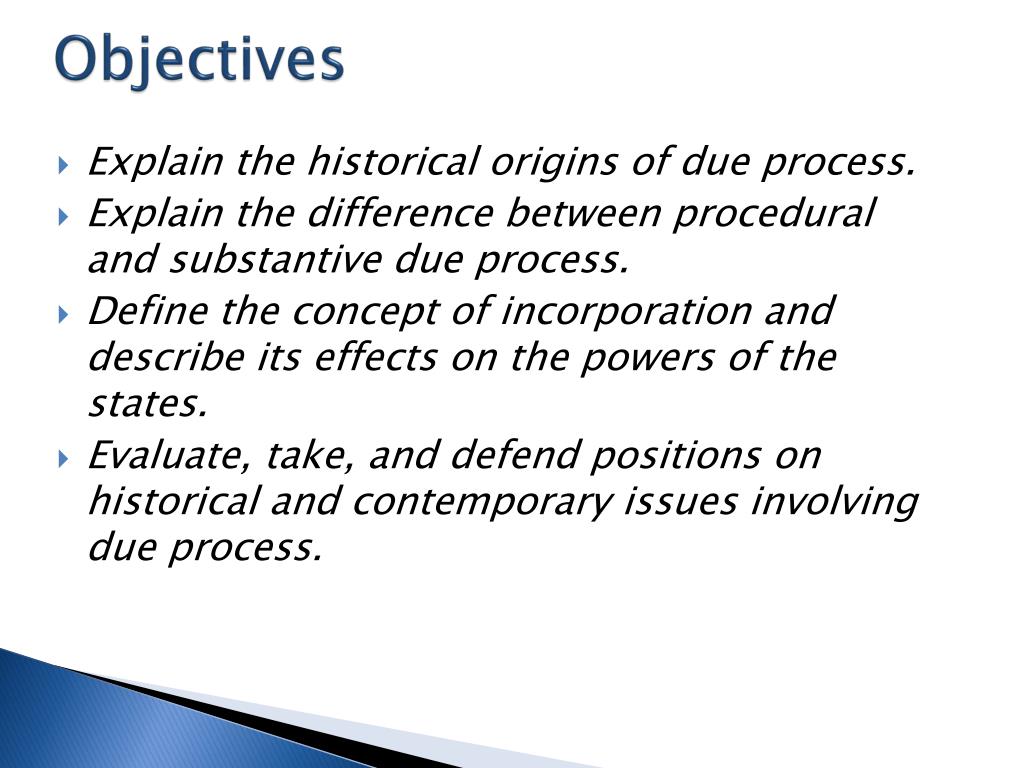 Objectives

Explain the historical origins of due process.

Explain the difference between procedural and substantive due process.

Define the concept of incorporation and describe its effects on the powers of the states.

Evaluate, take, and defend positions on historical and contemporary issues involving due process.